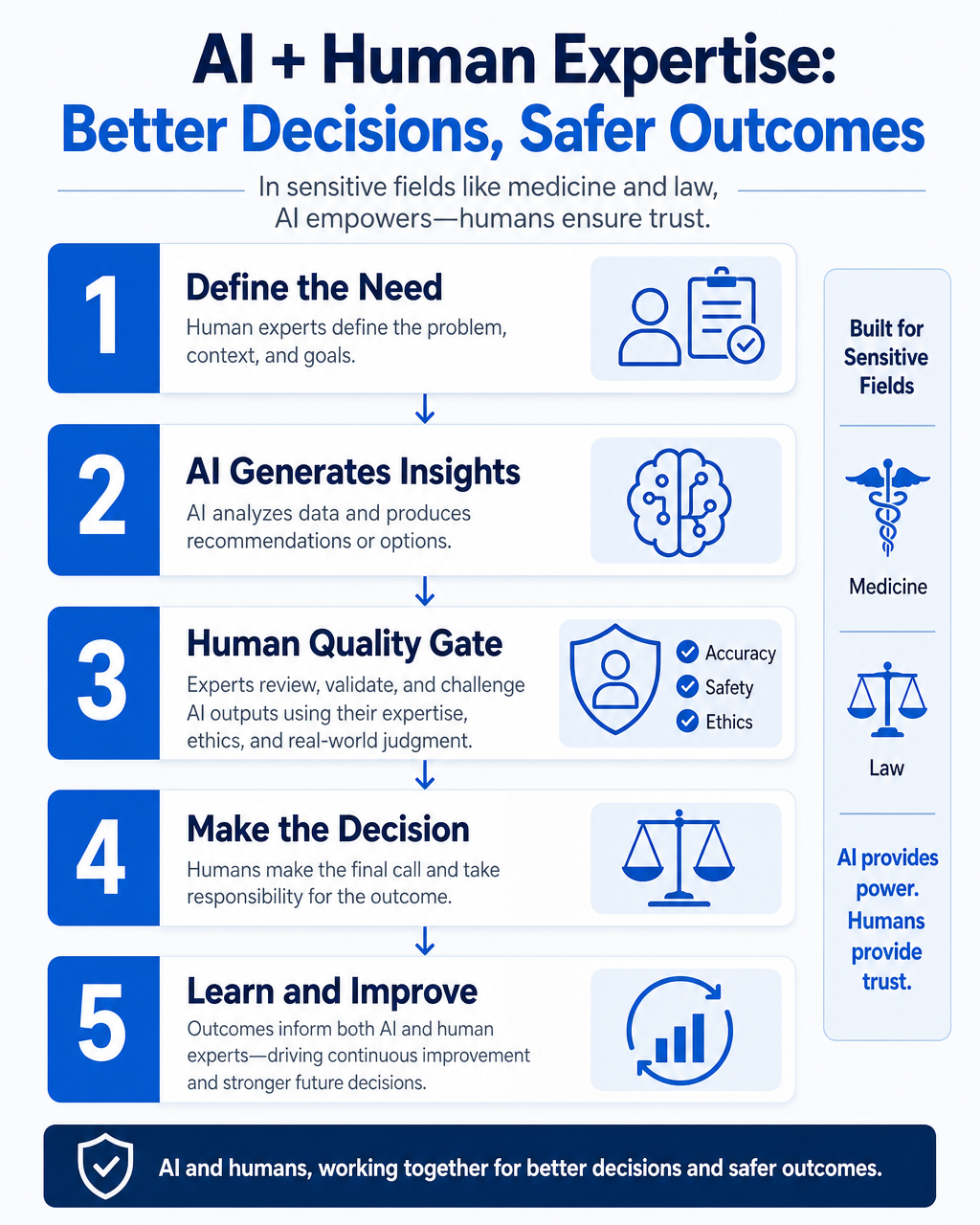 AI + Human Expertise:
Better Decisions, Safer Outcomes

In sensitive fields like medicine and law, AI empowers—humans ensure trust.

1
Define the Need
Human experts define the problem, context, and goals.

2
AI Generates Insights
AI analyzes data and produces recommendations or options.

3
Human Quality Gate
Experts review, validate, and challenge AI outputs using their expertise, ethics, and real-world judgment.

Accuracy
Safety
Ethics

4
Make the Decision
Humans make the final call and take responsibility for the outcome.

5
Learn and Improve
Outcomes inform both AI and human experts—driving continuous improvement and stronger future decisions.

Built for Sensitive Fields

Medicine

Law

AI provides power. Humans provide trust.

AI and humans, working together for better decisions and safer outcomes.